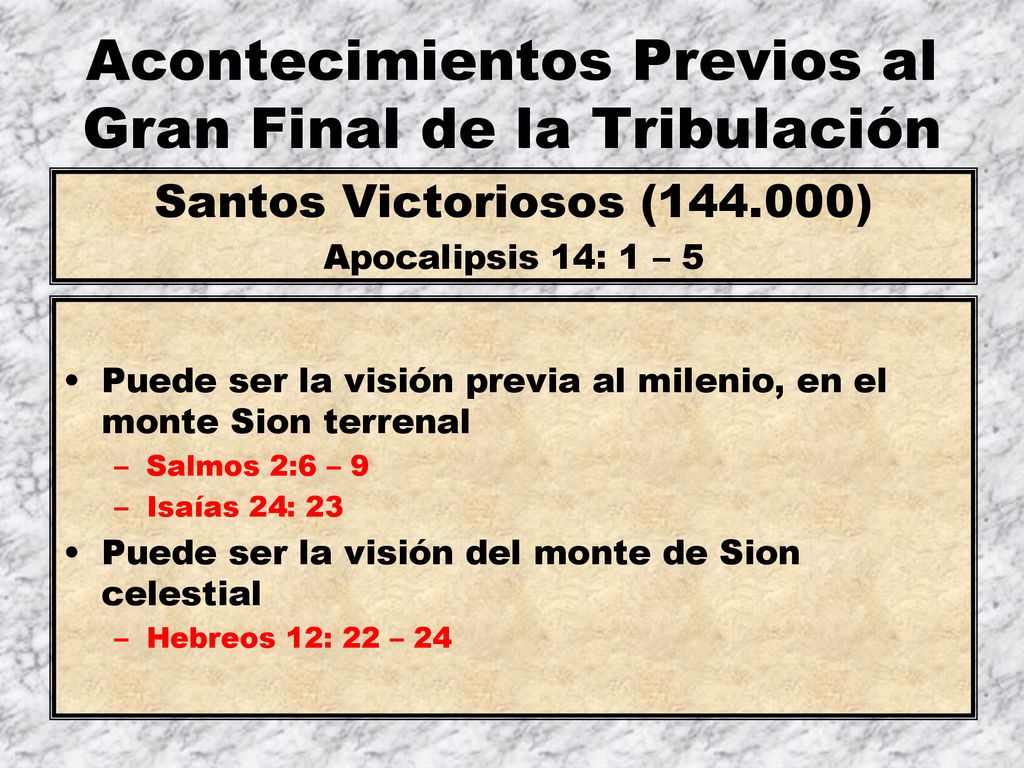 Acontecimientos Previos al Gran Final de la Tribulación

Santos Victoriosos (144.000)
Apocalipsis 14: 1 – 5

• Puede ser la visión previa al milenio, en el monte Sion terrenal
– Salmos 2:6 – 9
– Isaías 24: 23
• Puede ser la visión del monte de Sion celestial
– Hebreos 12: 22 – 24